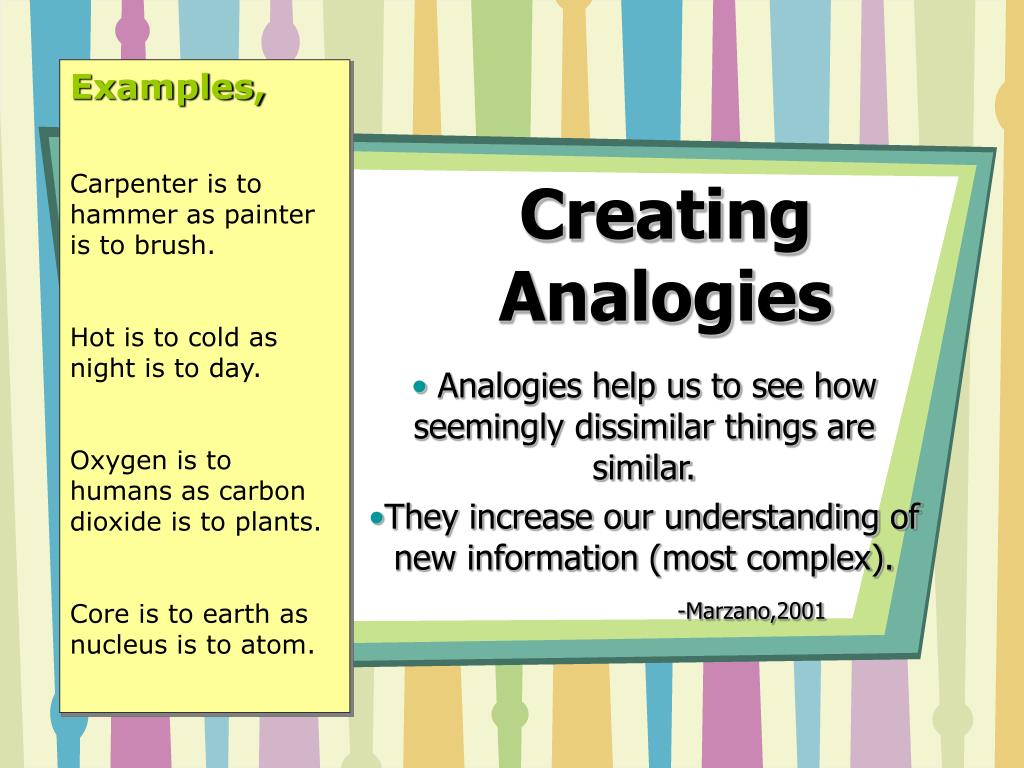 Examples,

Carpenter is to hammer as painter is to brush.

Hot is to cold as night is to day.

Oxygen is to humans as carbon dioxide is to plants.

Core is to earth as nucleus is to atom.

Creating Analogies

• Analogies help us to see how seemingly dissimilar things are similar.

•They increase our understanding of new information (most complex).

-Marzano,2001